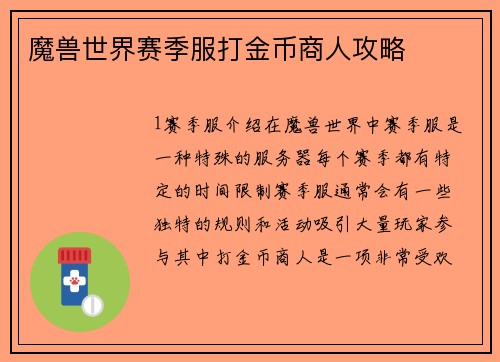 魔兽世界赛季服打金币商人攻略

1赛季服介绍在魔兽世界中赛季服是一种特殊的服务器每个赛季都有特定的时间限制赛季服通常会有一些独特的规则和活动吸引大量玩家参与其中打金币商人是一项非常受欢